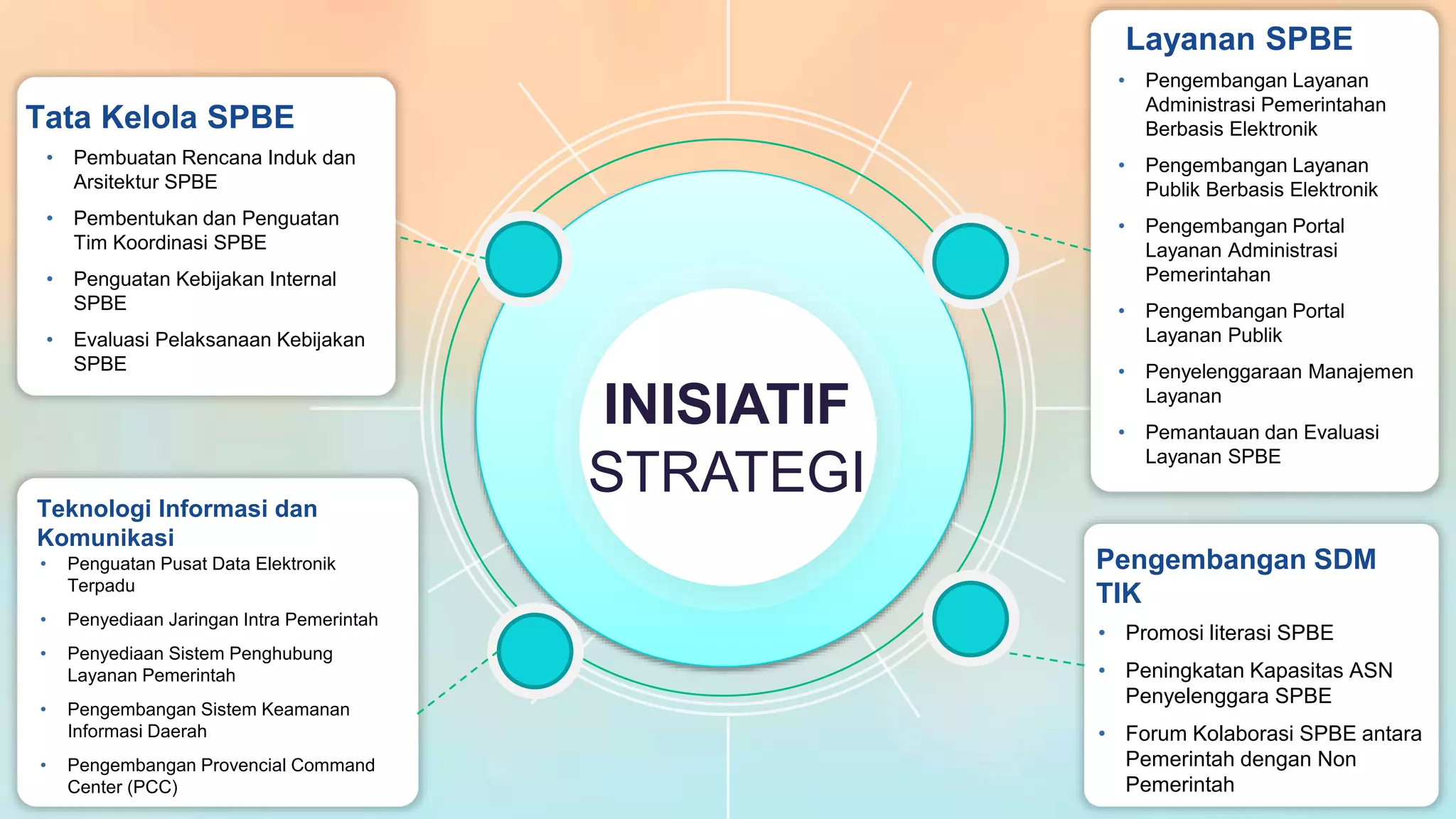 Tata Kelola SPBE

• Pembuatan Rencana Induk dan Arsitektur SPBE
• Pembentukan dan Penguatan Tim Koordinasi SPBE
• Penguatan Kebijakan Internal SPBE
• Evaluasi Pelaksanaan Kebijakan SPBE

Teknologi Informasi dan Komunikasi

• Penguatan Pusat Data Elektronik Terpadu
• Penyediaan Jaringan Intra Pemerintah
• Penyediaan Sistem Penghubung Layanan Pemerintah
• Pengembangan Sistem Keamanan Informasi Daerah
• Pengembangan Provencial Command Center (PCC)

INISIATIF
STRATEGI

Layanan SPBE

• Pengembangan Layanan Administrasi Pemerintahan Berbasis Elektronik
• Pengembangan Layanan Publik Berbasis Elektronik
• Pengembangan Portal Layanan Administrasi Pemerintahan
• Pengembangan Portal Layanan Publik
• Penyelenggaraan Manajemen Layanan
• Pemantauan dan Evaluasi Layanan SPBE

Pengembangan SDM TIK

• Promosi literasi SPBE
• Peningkatan Kapasitas ASN Penyelenggara SPBE
• Forum Kolaborasi SPBE antara Pemerintah dengan Non Pemerintah